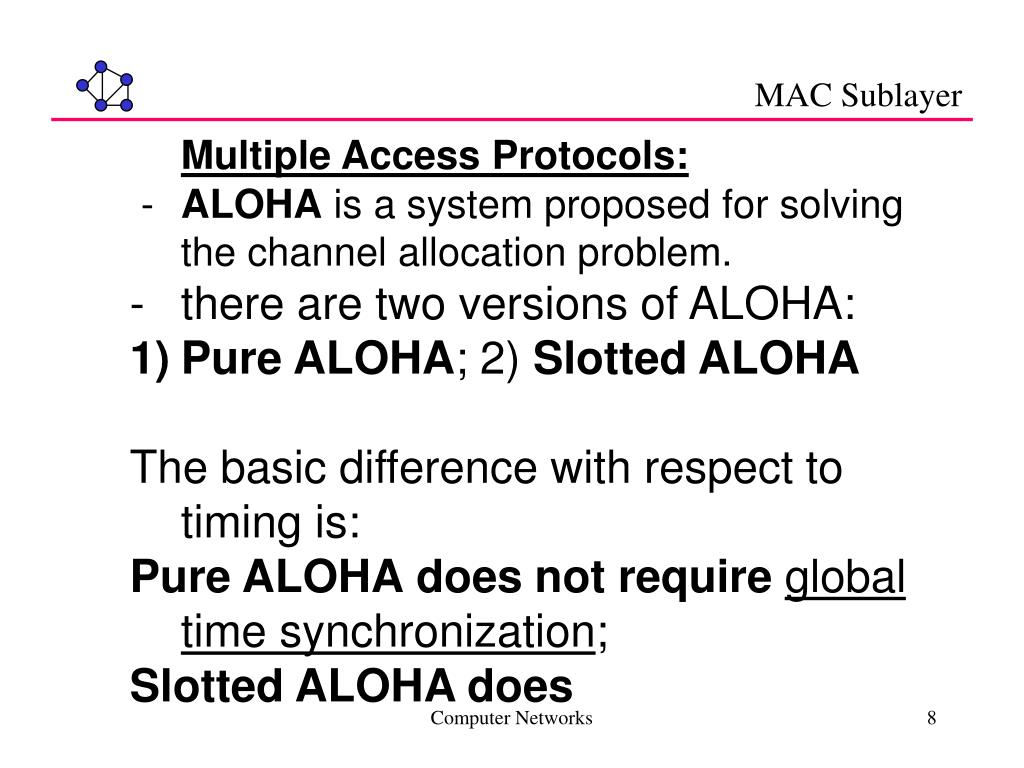 MAC Sublayer

Multiple Access Protocols:

- ALOHA is a system proposed for solving the channel allocation problem.
- there are two versions of ALOHA:

1) Pure ALOHA; 2) Slotted ALOHA

The basic difference with respect to timing is:

Pure ALOHA does not require global time synchronization;

Slotted ALOHA does

Computer Networks

8